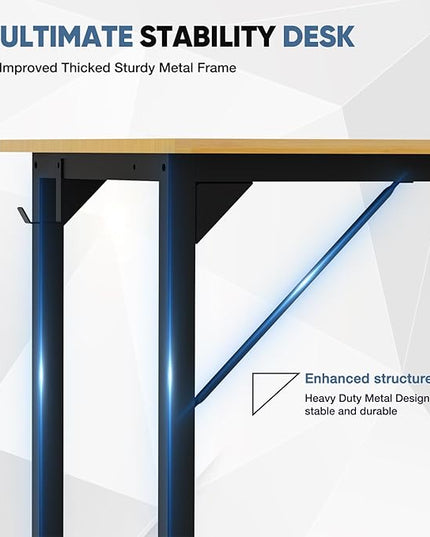 ULTIMATE STABILITY DESK

Improved Thicked Sturdy Metal Frame

Enhanced structure

Heavy Duty Metal Design stable and durable